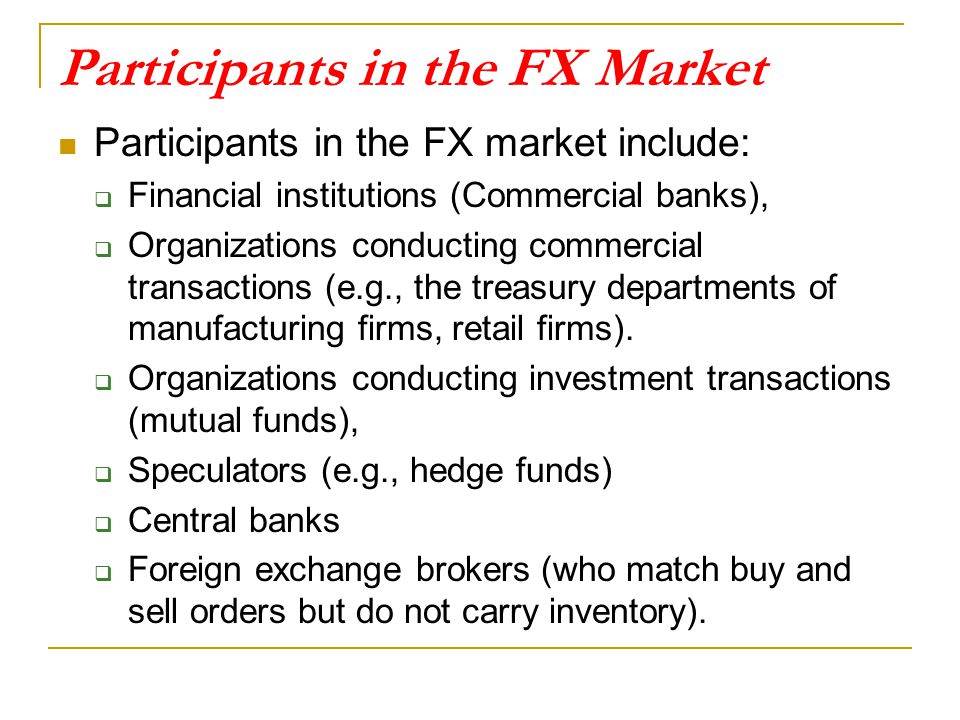 Participants in the FX Market

Participants in the FX market include:

Financial institutions (Commercial banks),

Organizations conducting commercial transactions (e.g., the treasury departments of manufacturing firms, retail firms).

Organizations conducting investment transactions (mutual funds),

Speculators (e.g., hedge funds)

Central banks

Foreign exchange brokers (who match buy and sell orders but do not carry inventory).